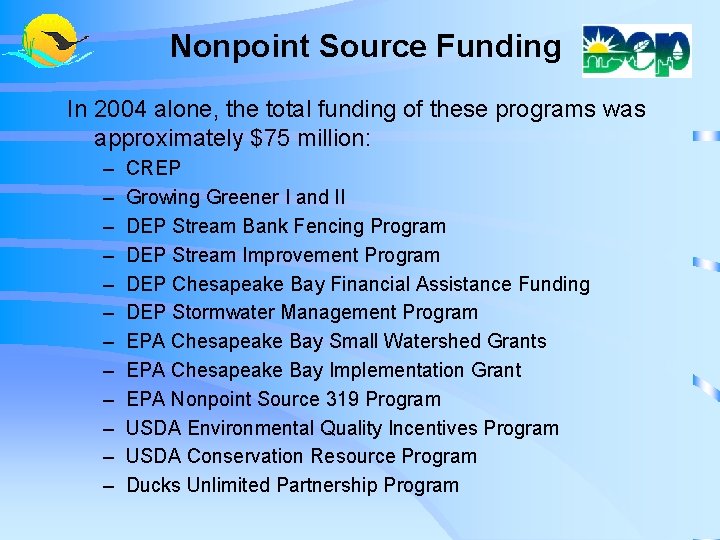 Nonpoint Source Funding

DEP

In 2004 alone, the total funding of these programs was approximately $75 million:

– CREP
– Growing Greener I and II
– DEP Stream Bank Fencing Program
– DEP Stream Improvement Program
– DEP Chesapeake Bay Financial Assistance Funding
– DEP Stormwater Management Program
– EPA Chesapeake Bay Small Watershed Grants
– EPA Chesapeake Bay Implementation Grant
– EPA Nonpoint Source 319 Program
– USDA Environmental Quality Incentives Program
– USDA Conservation Resource Program
– Ducks Unlimited Partnership Program